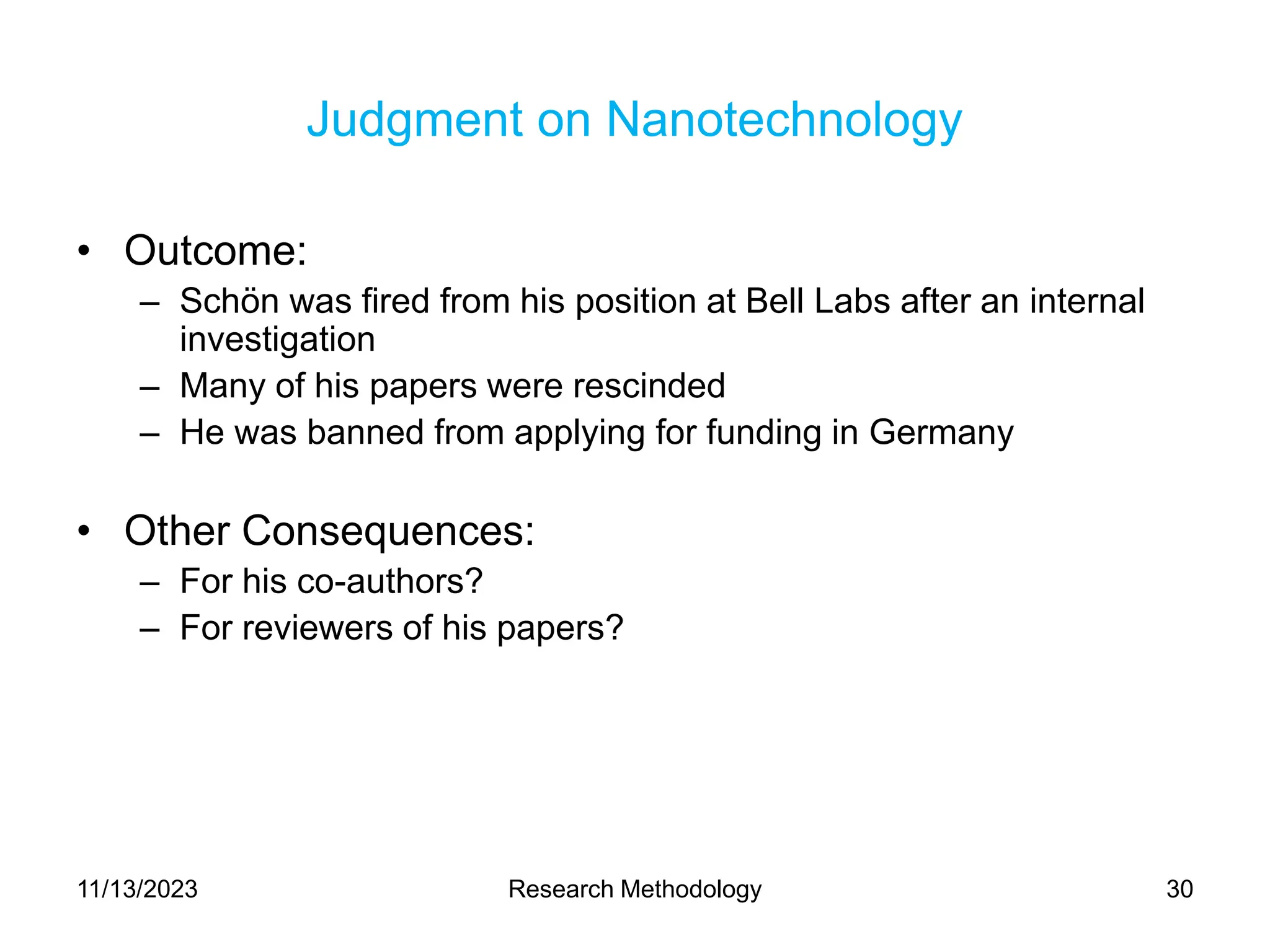 Judgment on Nanotechnology

• Outcome:
– Schön was fired from his position at Bell Labs after an internal investigation
– Many of his papers were rescinded
– He was banned from applying for funding in Germany

• Other Consequences:
– For his co-authors?
– For reviewers of his papers?

11/13/2023 Research Methodology 30